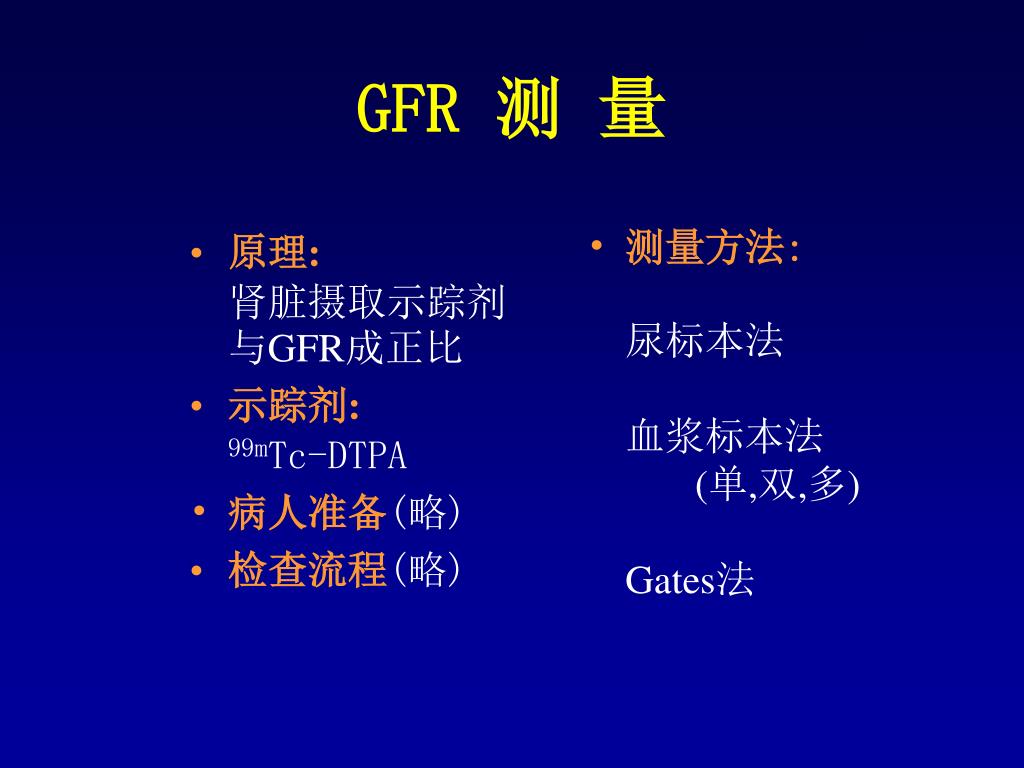 GFR 测 量

• 原理:
肾脏摄取示踪剂与GFR成正比

• 示踪剂:
$^{99m}$Tc-DTPA

• 病人准备(略)

• 检查流程(略)

• 测量方法:

尿标本法

血浆标本法
(单,双,多)

Gates法